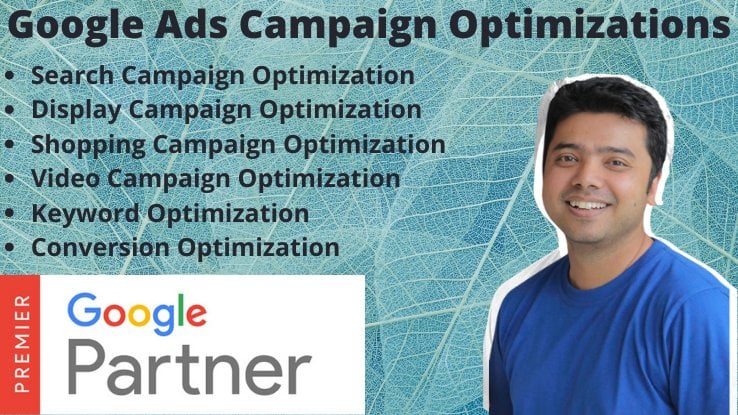 Google Ads Campaign Optimizations

• Search Campaign Optimization
• Display Campaign Optimization
• Shopping Campaign Optimization
• Video Campaign Optimization
• Keyword Optimization
• Conversion Optimization

PREMIER
Google
Partner